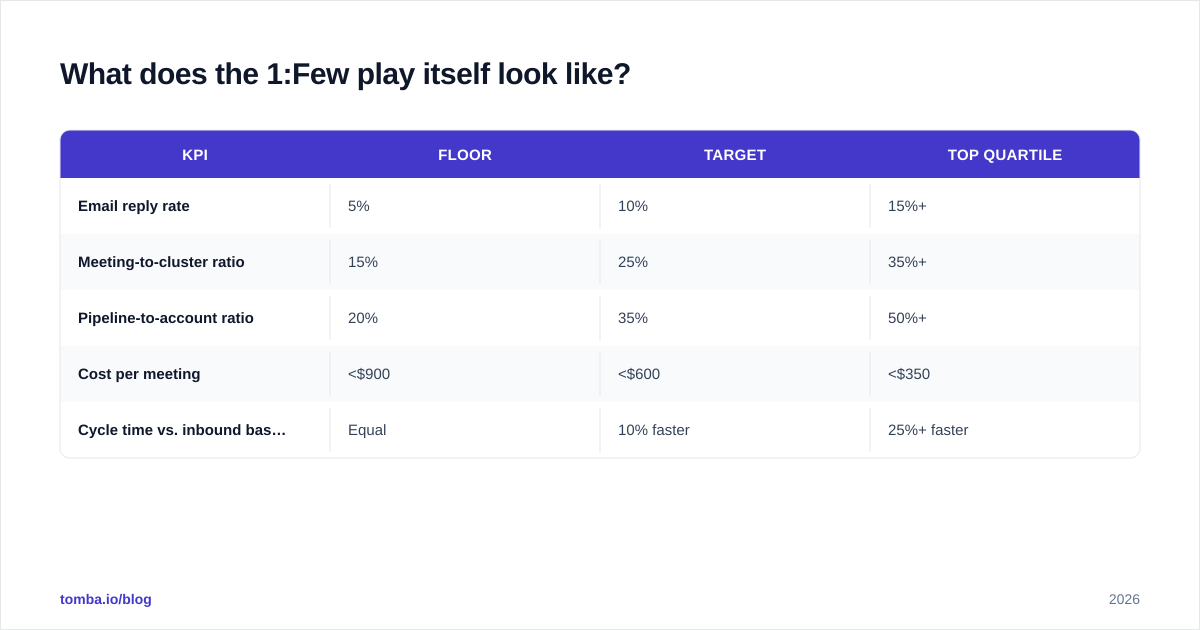 What does the 1:Few play itself look like?

| KPI | FLOOR | TARGET | TOP QUARTILE |
|---|---|---|---|
| Email reply rate | 5% | 10% | 15%+ |
| Meeting-to-cluster ratio | 15% | 25% | 35%+ |
| Pipeline-to-account ratio | 20% | 35% | 50%+ |
| Cost per meeting | <$900 | <$600 | <$350 |
| Cycle time vs. inbound bas… | Equal | 10% faster | 25%+ faster |

tomba.io/blog

2026